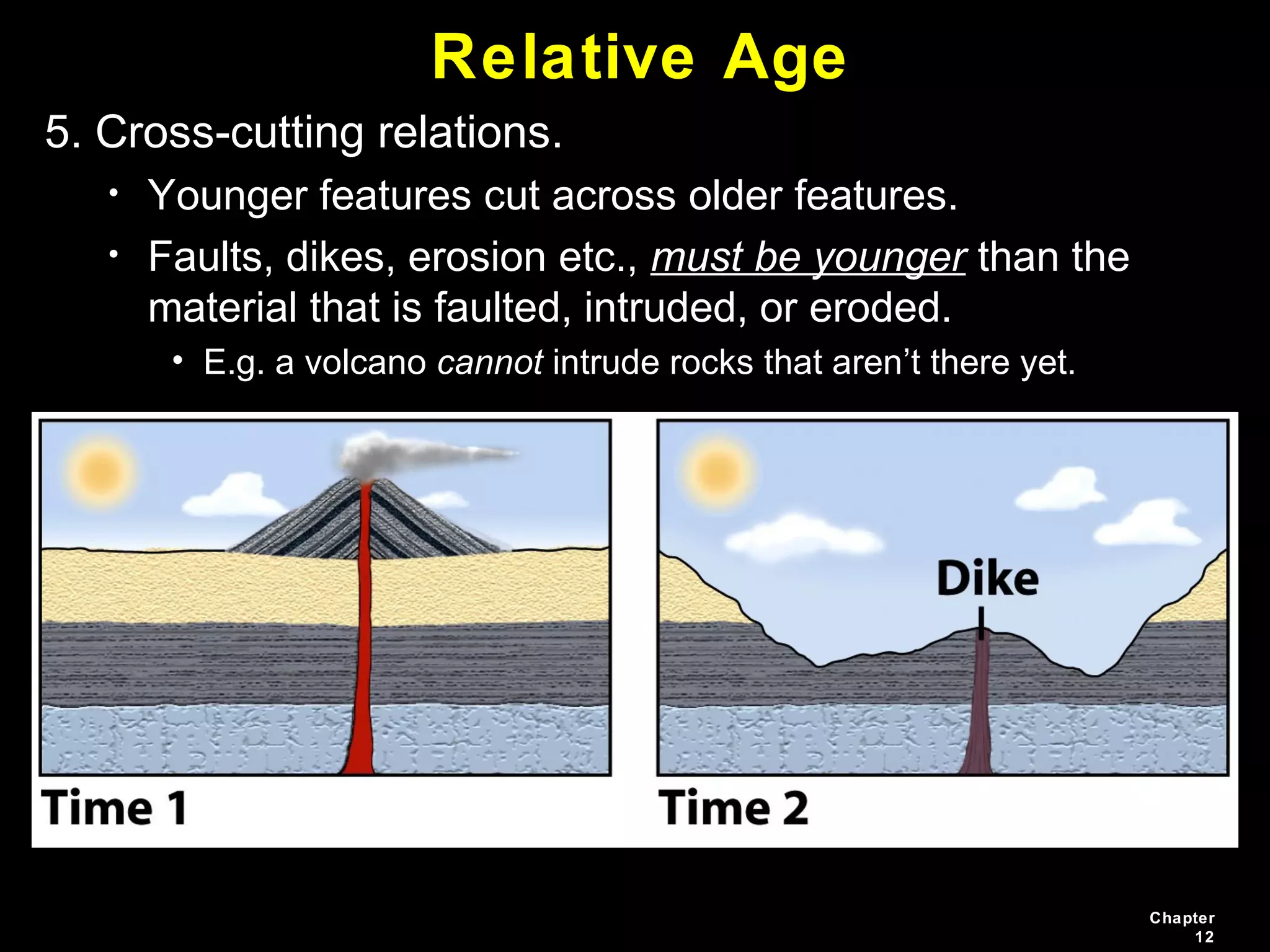 Relative Age

5. Cross-cutting relations.

• Younger features cut across older features.

• Faults, dikes, erosion etc., must be younger than the material that is faulted, intruded, or eroded.

• E.g. a volcano cannot intrude rocks that aren't there yet.

Time 1

Dike

Time 2

Chapter 12